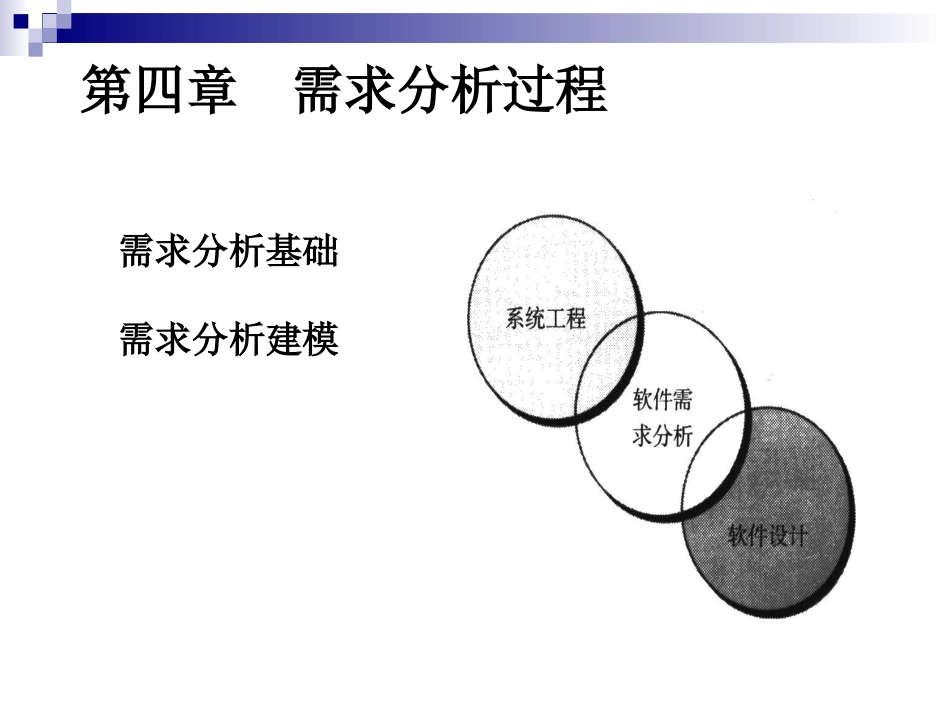 第四章 需求分析过程

需求分析基础

需求分析建模

系统工程

软件需求分析

软件设计